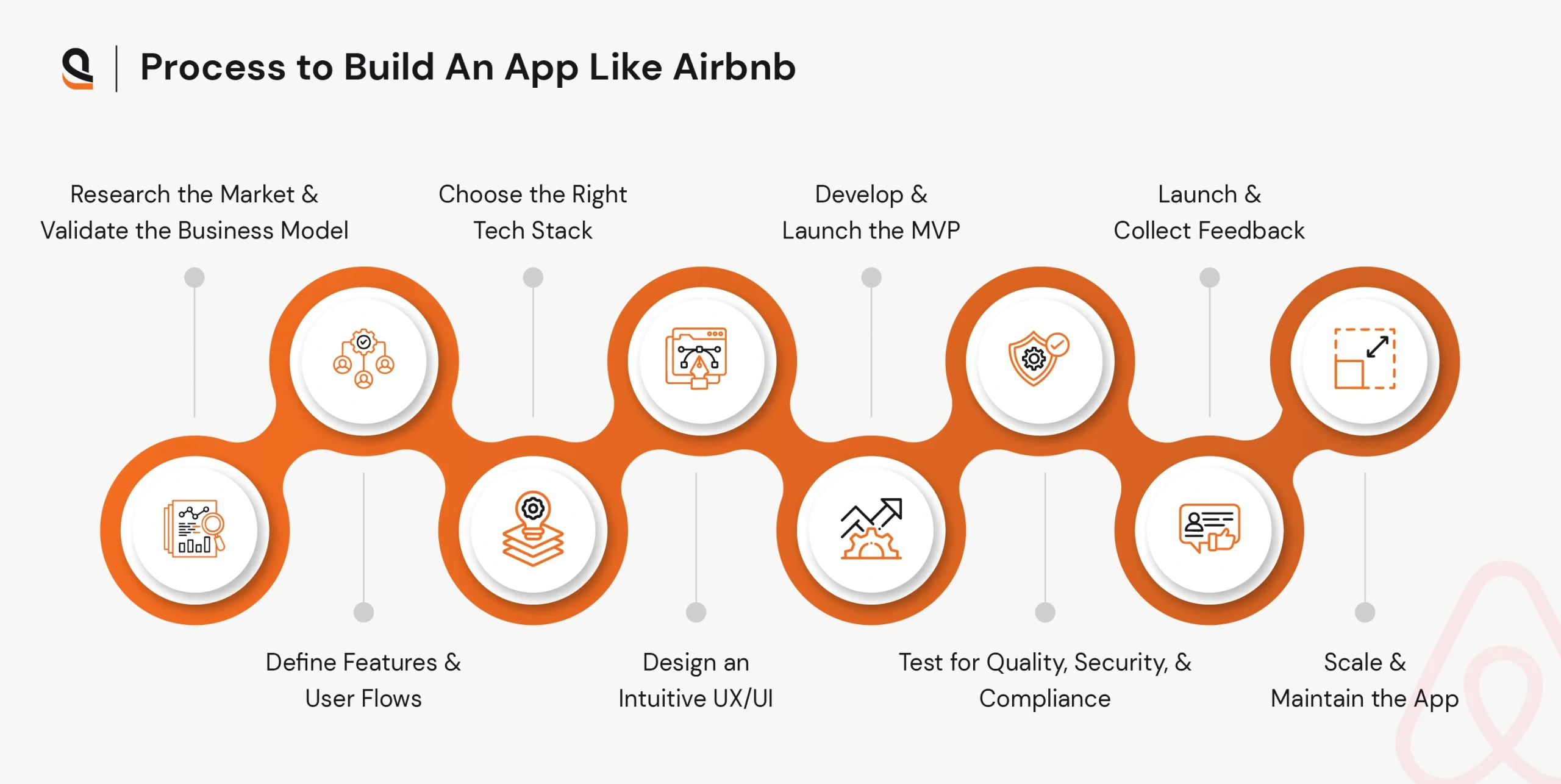 Process to Build An App Like Airbnb

Research the Market & Validate the Business Model

Define Features & User Flows

Choose the Right Tech Stack

Design an Intuitive UX/UI

Develop & Launch the MVP

Test for Quality, Security, & Compliance

Launch & Collect Feedback

Scale & Maintain the App